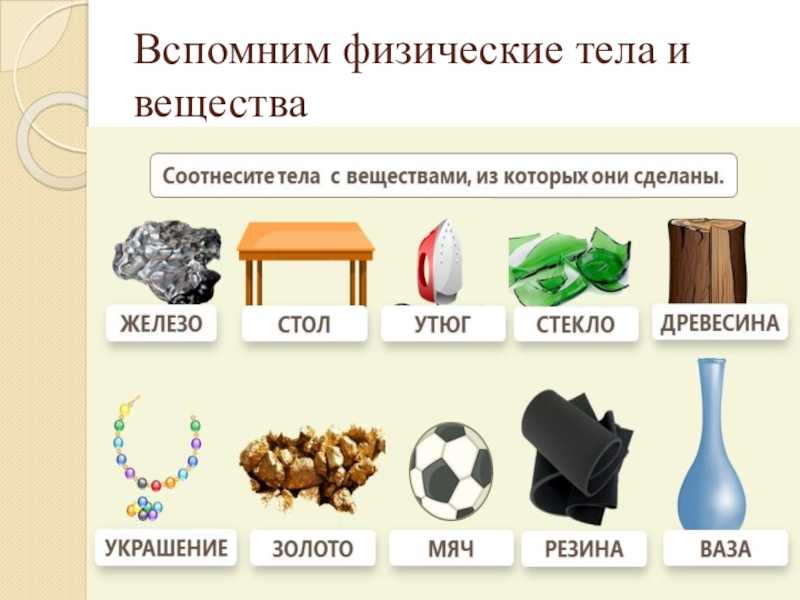 Вспомним физические тела и вещества

Соотнесите тела с веществами, из которых они сделаны.

ЖЕЛЕЗО
СТОЛ
УТЮГ
СТЕКЛО
ДРЕВЕСИНА

УКРАШЕНИЕ
ЗОЛОТО
МЯЧ
РЕЗИНА
ВАЗА